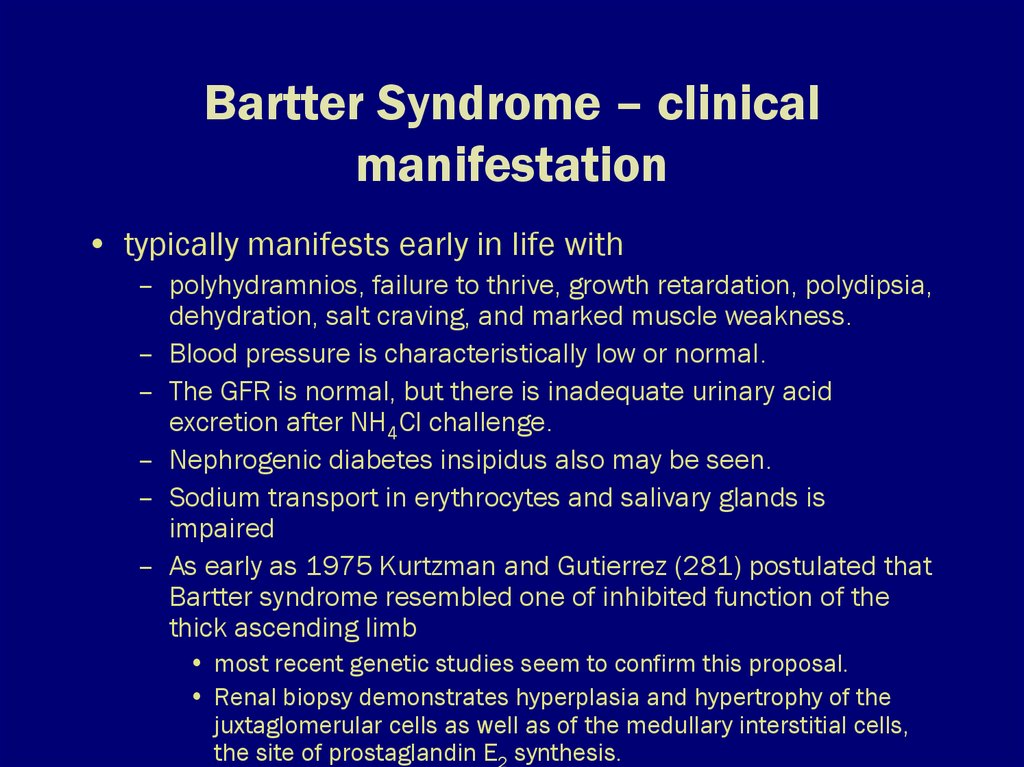 Bartter Syndrome – clinical manifestation

• typically manifests early in life with
– polyhydramnios, failure to thrive, growth retardation, polydipsia, dehydration, salt craving, and marked muscle weakness.
– Blood pressure is characteristically low or normal.
– The GFR is normal, but there is inadequate urinary acid excretion after $NH_4Cl$ challenge.
– Nephrogenic diabetes insipidus also may be seen.
– Sodium transport in erythrocytes and salivary glands is impaired
– As early as 1975 Kurtzman and Gutierrez (281) postulated that Bartter syndrome resembled one of inhibited function of the thick ascending limb
• most recent genetic studies seem to confirm this proposal.
• Renal biopsy demonstrates hyperplasia and hypertrophy of the juxtaglomerular cells as well as of the medullary interstitial cells, the site of prostaglandin $E_2$ synthesis.